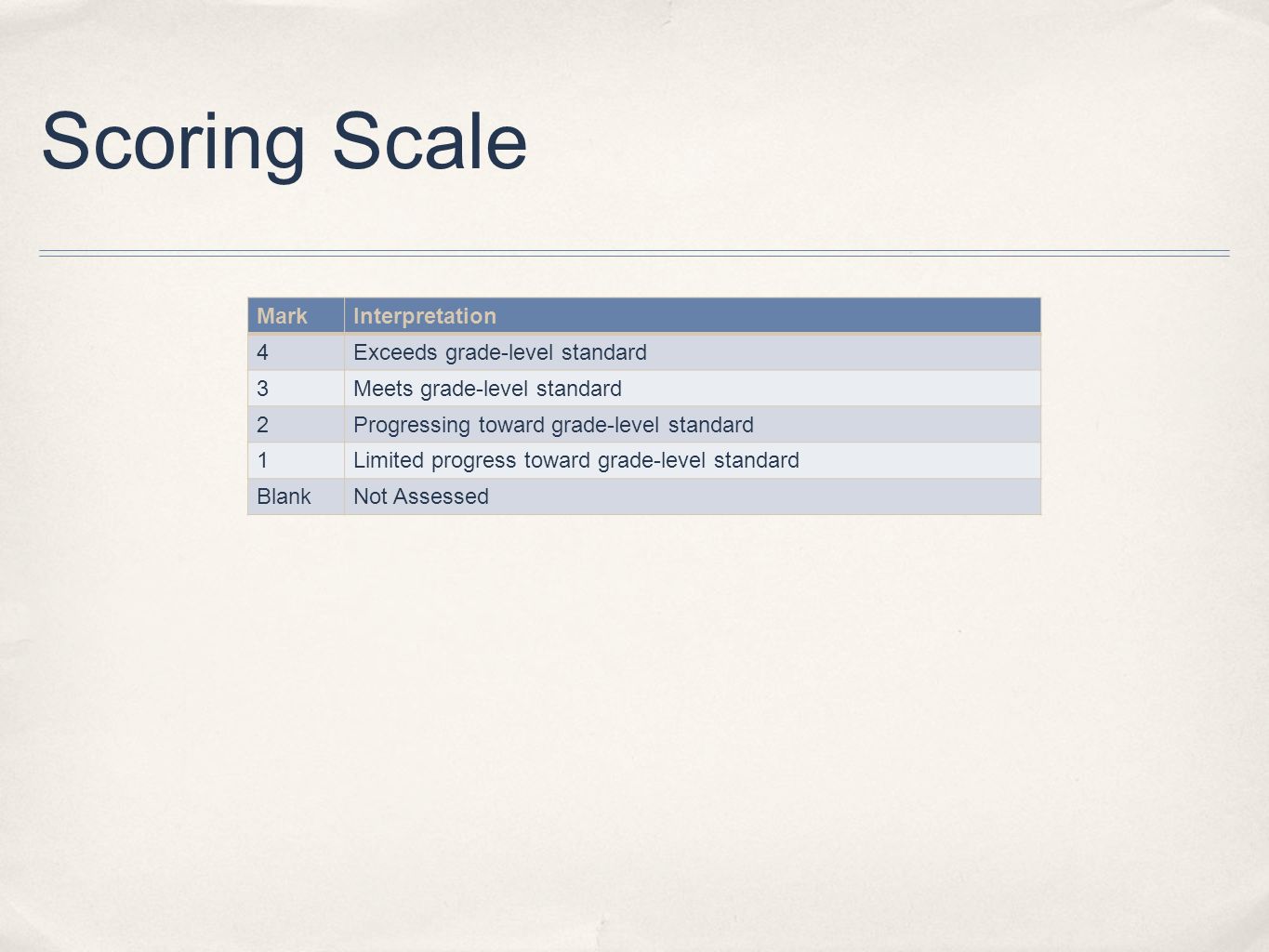 Scoring Scale

| Mark | Interpretation |
|---|---|
| 4 | Exceeds grade-level standard |
| 3 | Meets grade-level standard |
| 2 | Progressing toward grade-level standard |
| 1 | Limited progress toward grade-level standard |
| Blank | Not Assessed |